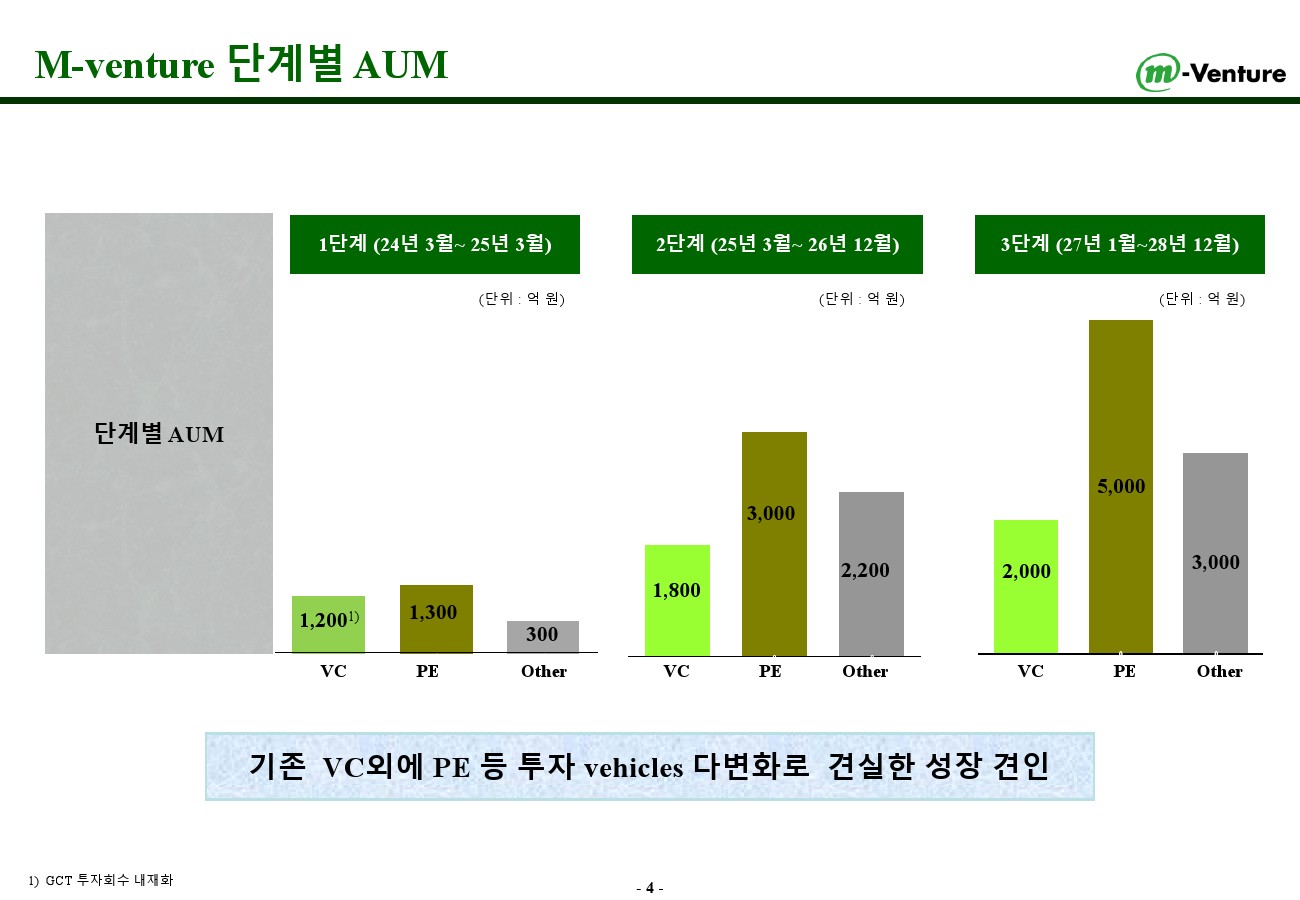 M-venture 단계별 AUM

m-Venture

단계별 AUM

1단계 (24년 3월~ 25년 3월)

(단위 : 억 원)

1,200$^{1)}$

1,300

300

VC

PE

Other

2단계 (25년 3월~ 26년 12월)

(단위 : 억 원)

1,800

3,000

2,200

VC

PE

Other

3단계 (27년 1월~28년 12월)

(단위 : 억 원)

2,000

5,000

3,000

VC

PE

Other

기존 VC외에 PE 등 투자 vehicles 다변화로 견실한 성장 견인

1) GCT 투자회수 내재화

- 4 -